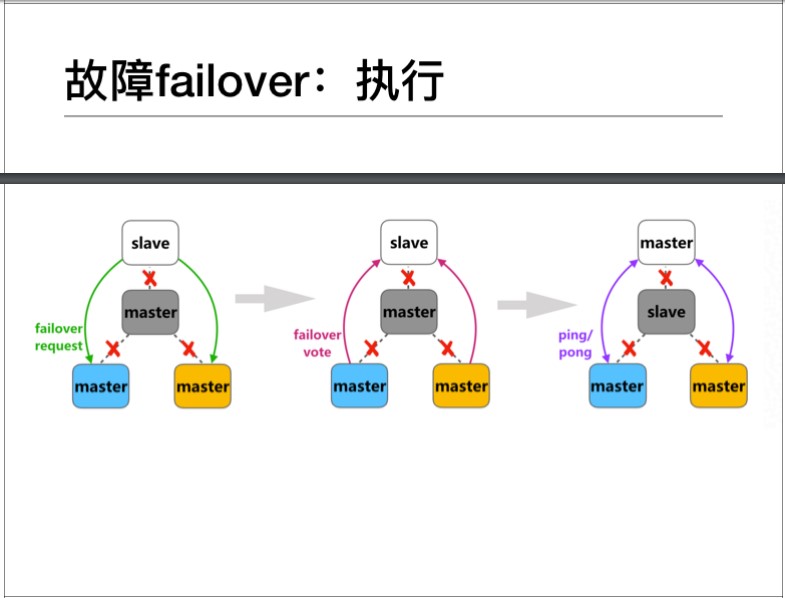 故障failover：执行

slave
master
failover request
master
master

slave
master
failover vote
master
master

master
slave
ping/ pong
master
master